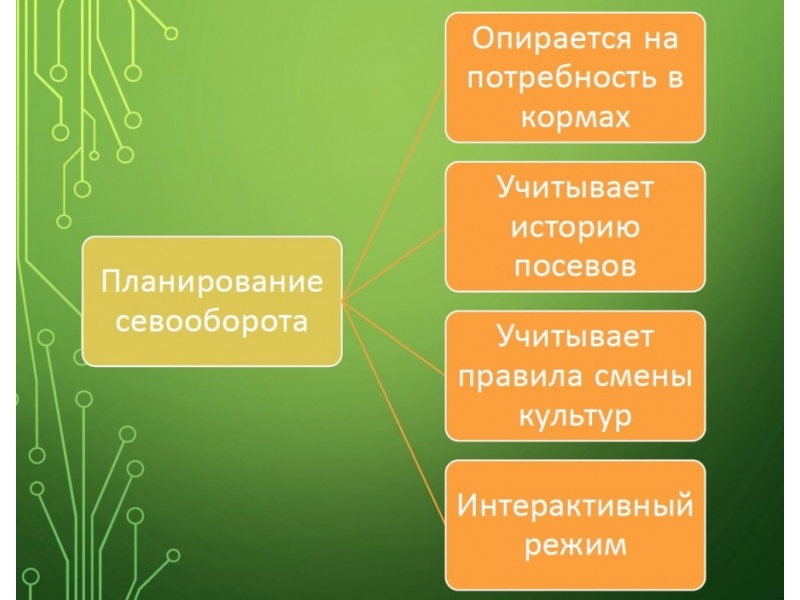 Планирование севооборота

Опирается на потребность в кормах

Учитывает историю посевов

Учитывает правила смены культур

Интерактивный режим